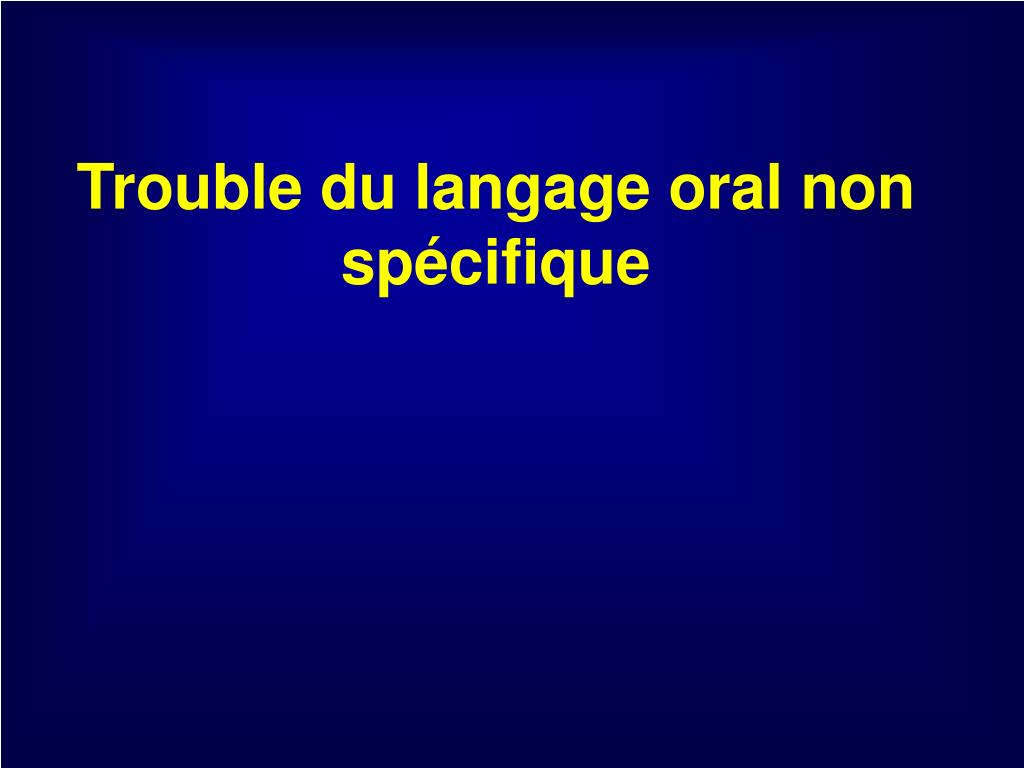 Trouble du langage oral non spécifique